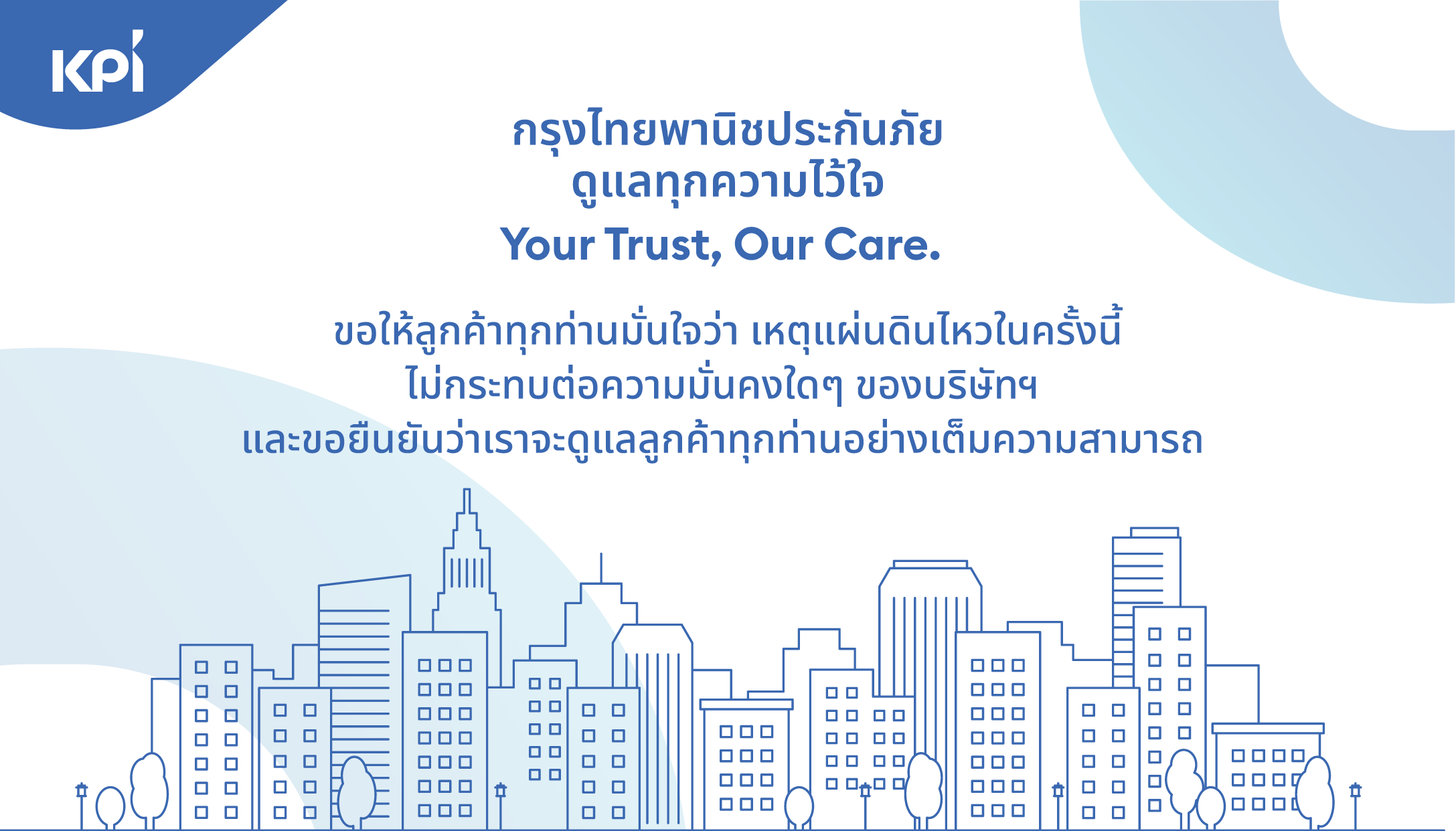 KPI

กรุงไทยพานิชประกันภัย
ดูแลทุกความไว้ใจ
Your Trust, Our Care.

ขอให้ลูกค้าทุกท่านมั่นใจว่า เหตุแผ่นดินไหวในครั้งนี้
ไม่กระทบต่อความมั่นคงใดๆ ของบริษัทฯ
และขอยืนยันว่าเราจะดูแลลูกค้าทุกท่านอย่างเต็มความสามารถ